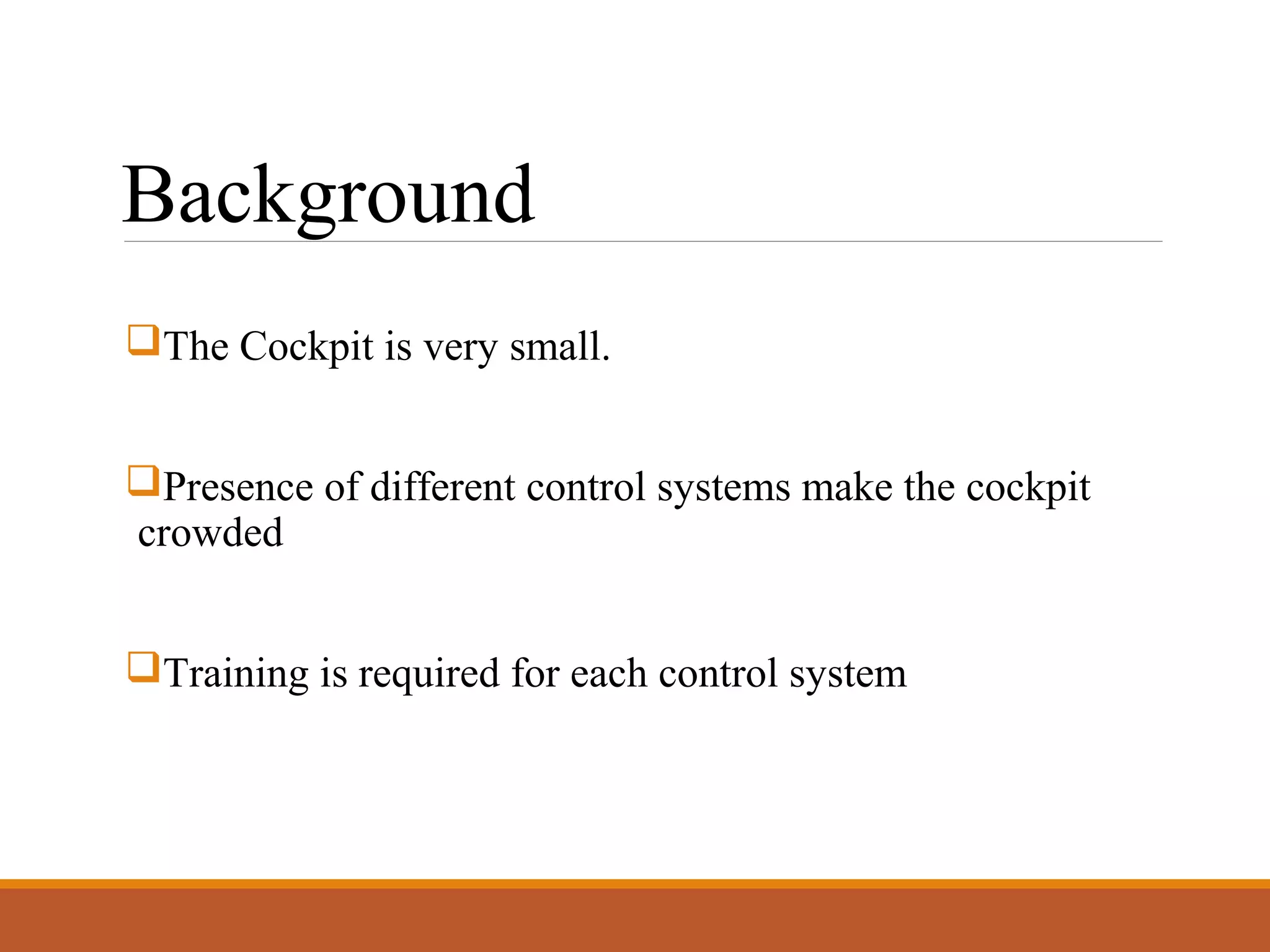 Background

❑The Cockpit is very small.

❑Presence of different control systems make the cockpit crowded

❑Training is required for each control system